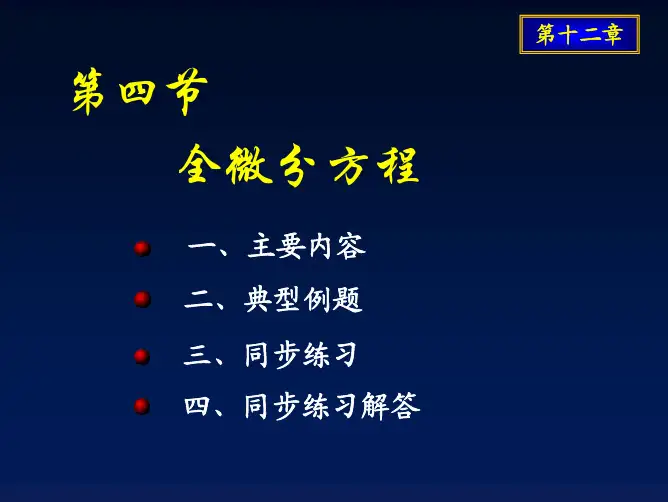 第十二章

第四节

全微分方程

一、主要内容

二、典型例题

三、同步练习

四、同步练习解答